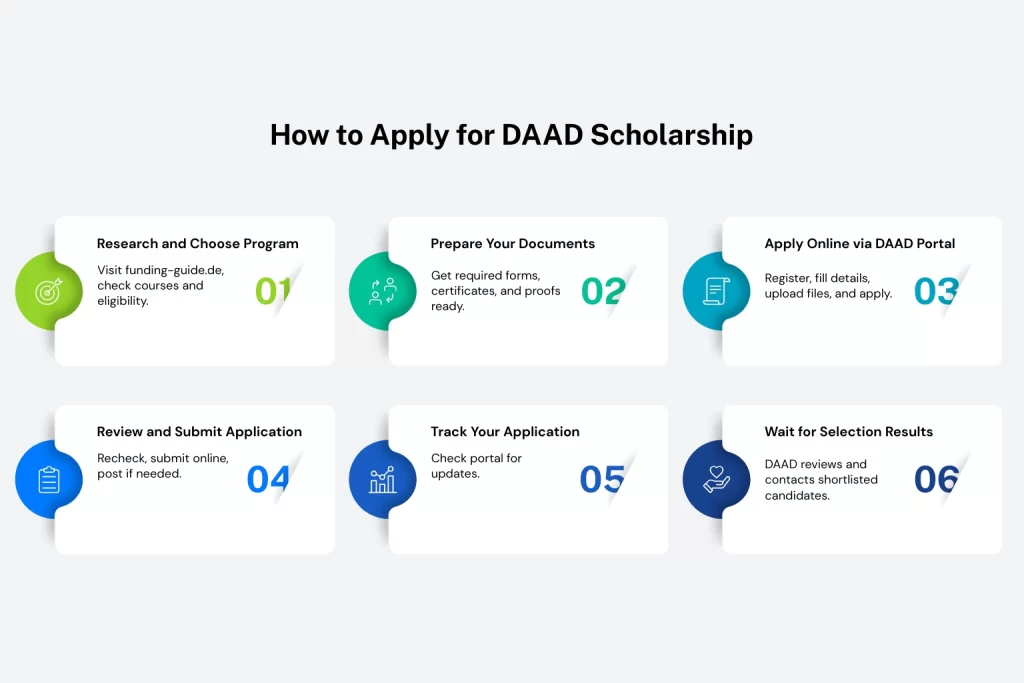 How to Apply for DAAD Scholarship

Research and Choose Program

Visit funding-guide.de, check courses and eligibility.

01

Prepare Your Documents

Get required forms, certificates, and proofs ready.

02

Apply Online via DAAD Portal

Register, fill details, upload files, and apply.

03

Review and Submit Application

Recheck, submit online, post if needed.

04

Track Your Application

Check portal for updates.

05

Wait for Selection Results

DAAD reviews and contacts shortlisted candidates.

06